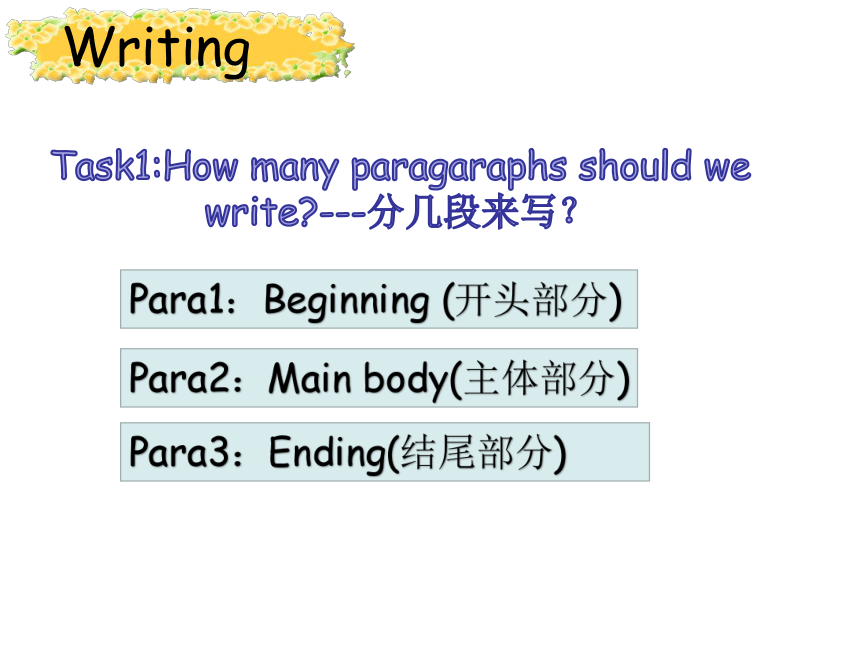 Writing

Task1:How many paragaraphs should we write?---分几段来写？

Para1：Beginning (开头部分)

Para2：Main body(主体部分)

Para3：Ending(结尾部分)